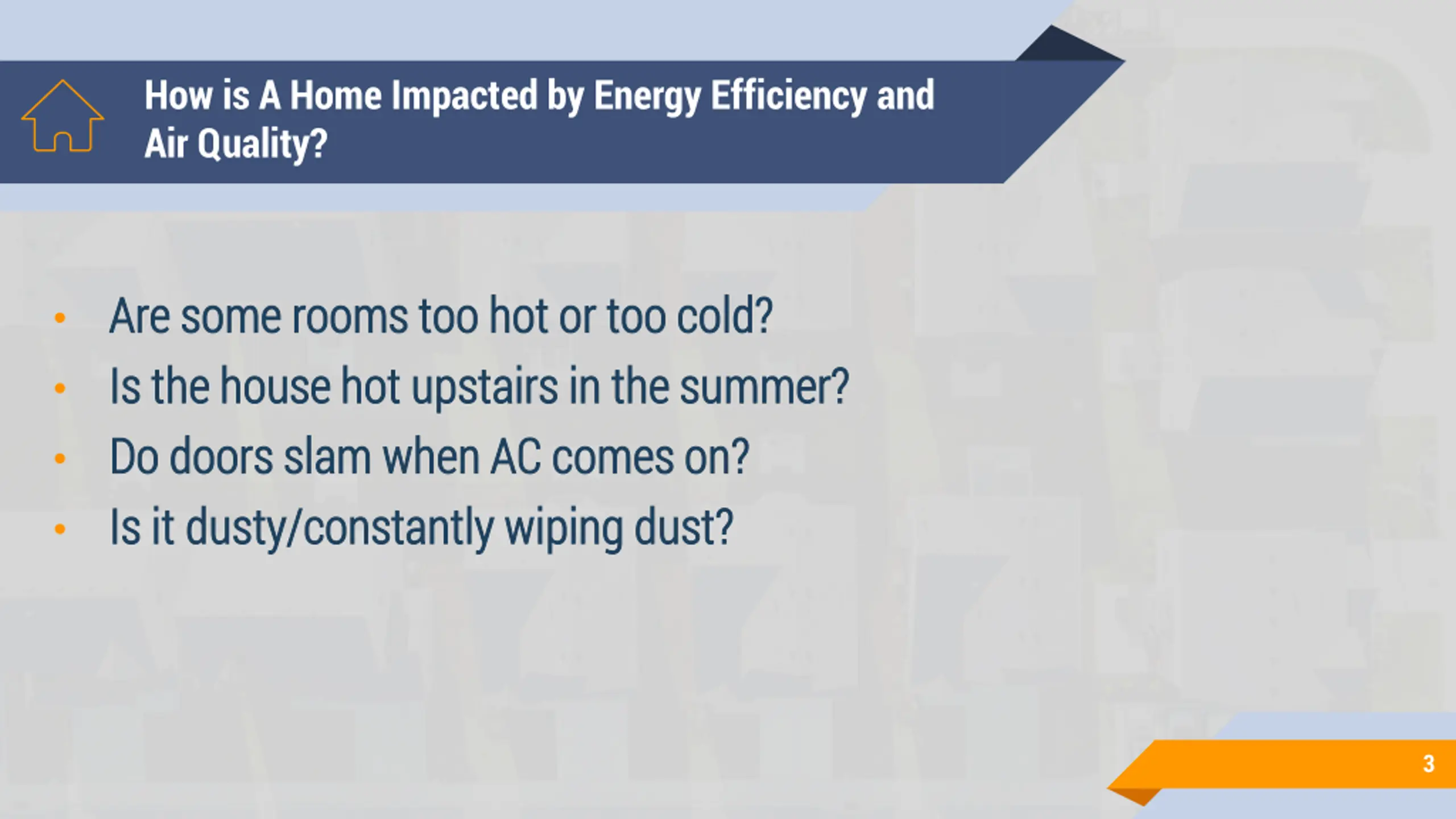 How is A Home Impacted by Energy Efficiency and Air Quality?

• Are some rooms too hot or too cold?
• Is the house hot upstairs in the summer?
• Do doors slam when AC comes on?
• Is it dusty/constantly wiping dust?

3